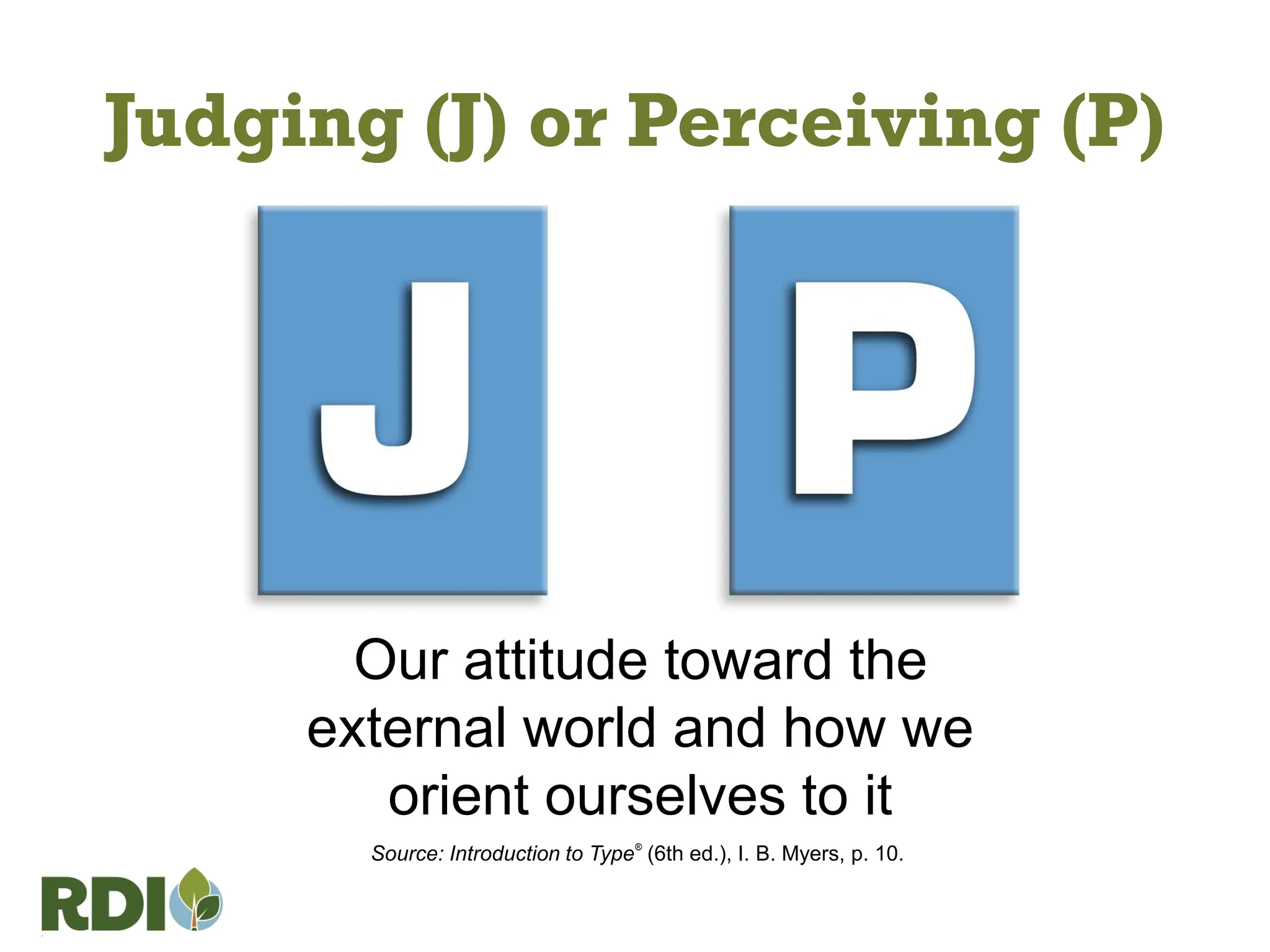 Judging (J) or Perceiving (P)

J

P

Our attitude toward the external world and how we orient ourselves to it

Source: Introduction to Type® (6th ed.), I. B. Myers, p. 10.

RDI